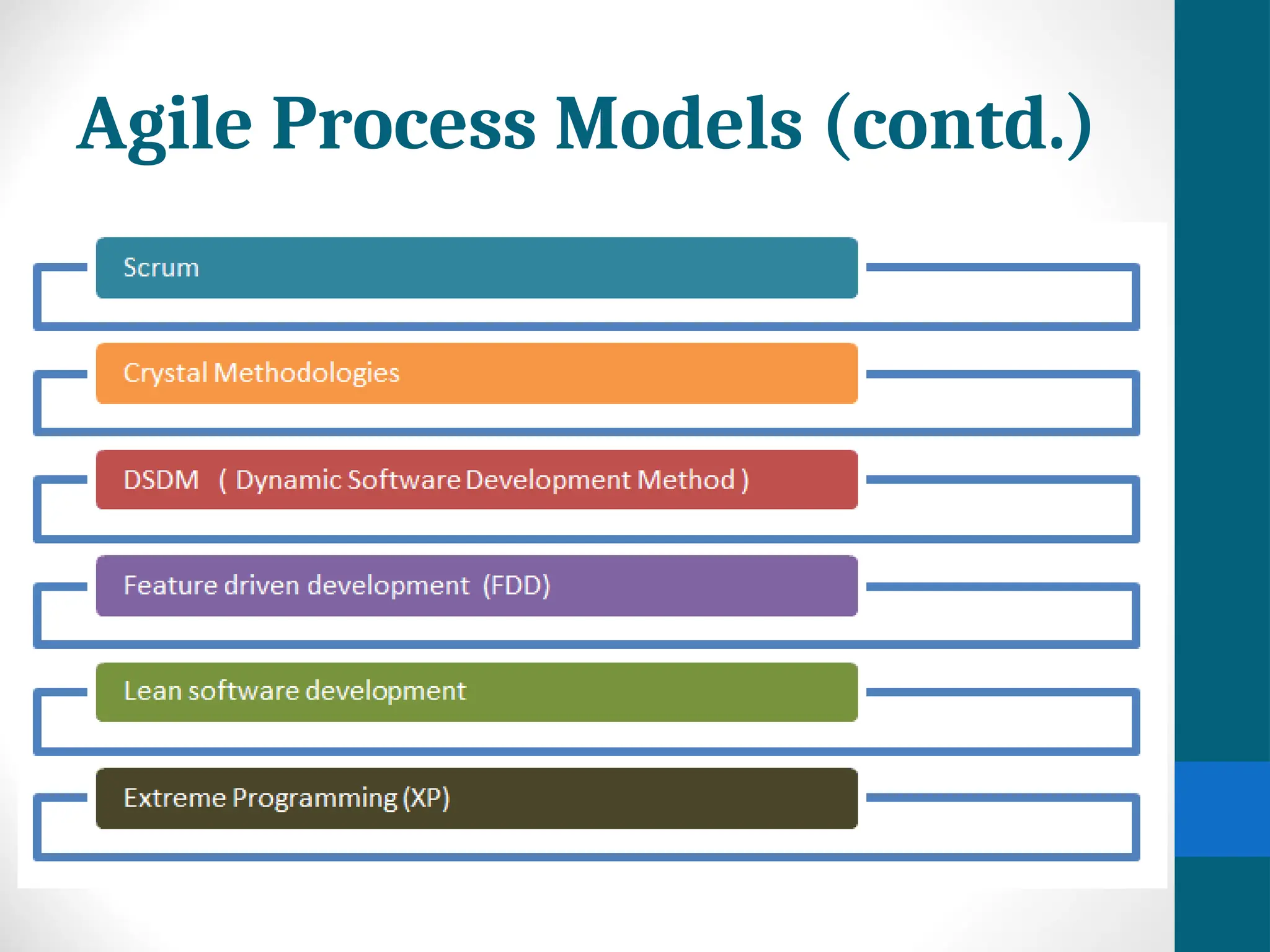 Agile Process Models (contd.)

Scrum

Crystal Methodologies

DSDM ( Dynamic Software Development Method )

Feature driven development (FDD)

Lean software development

Extreme Programming (XP)